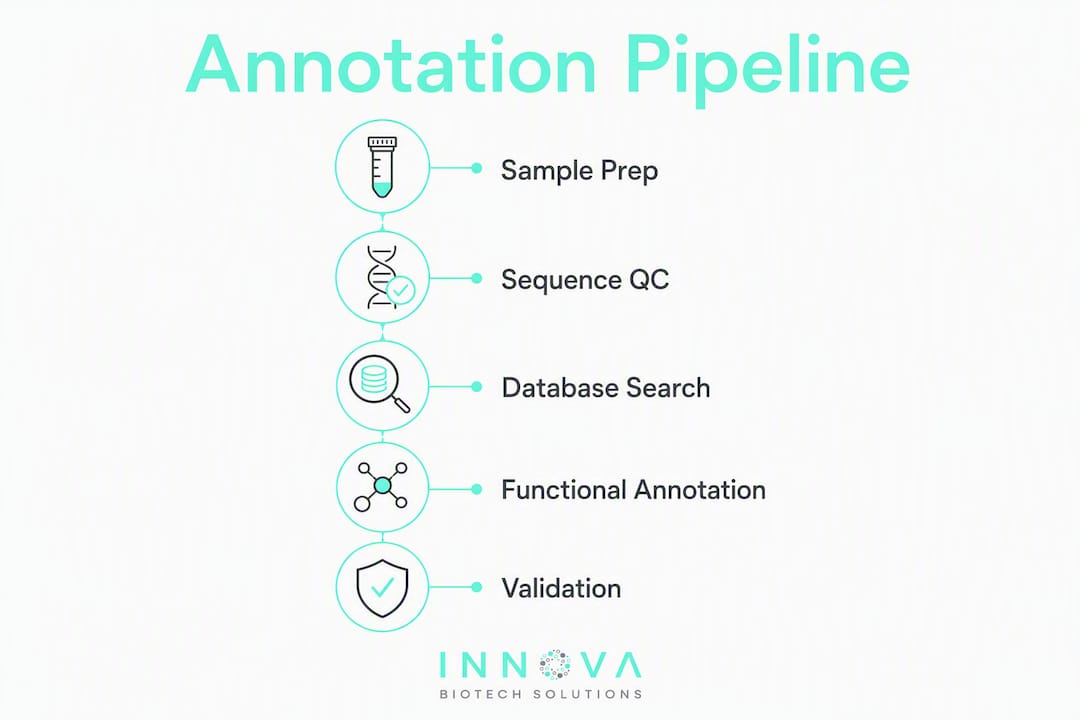 Annotation Pipeline

Sample Prep

Sequence QC

Database Search

Functional Annotation

Validation

INNOVA
BIOTECH SOLUTIONS